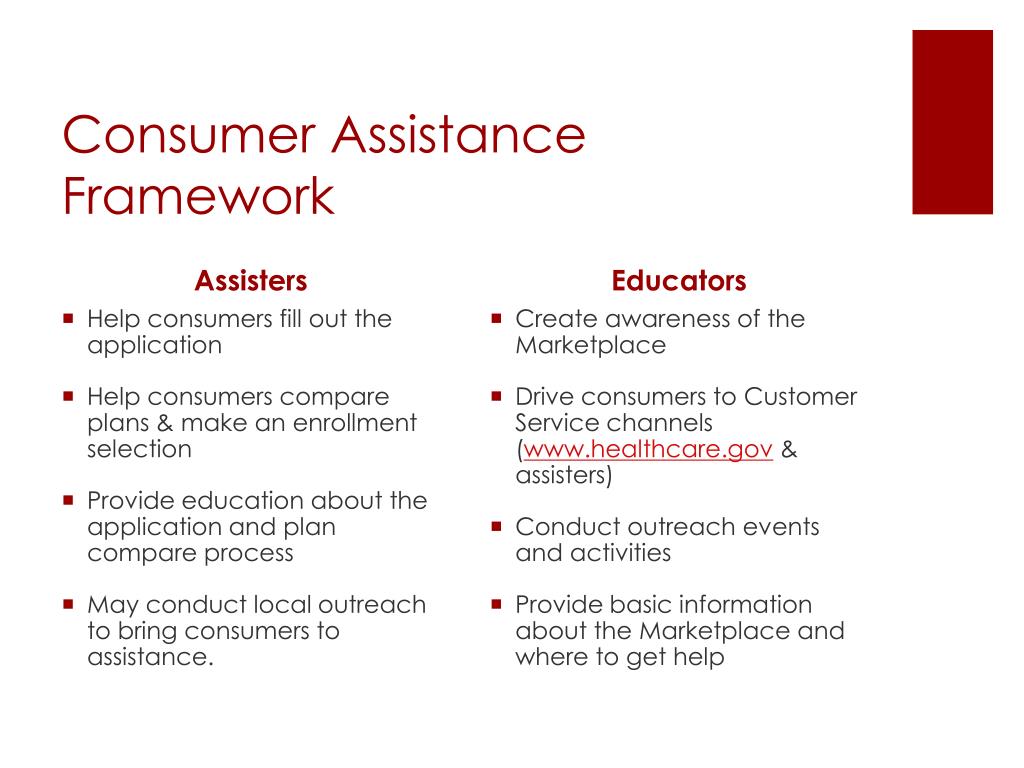 Consumer Assistance Framework

Assisters

- Help consumers fill out the application
- Help consumers compare plans & make an enrollment selection
- Provide education about the application and plan compare process
- May conduct local outreach to bring consumers to assistance.

Educators

- Create awareness of the Marketplace
- Drive consumers to Customer Service channels (www.healthcare.gov & assisters)
- Conduct outreach events and activities
- Provide basic information about the Marketplace and where to get help